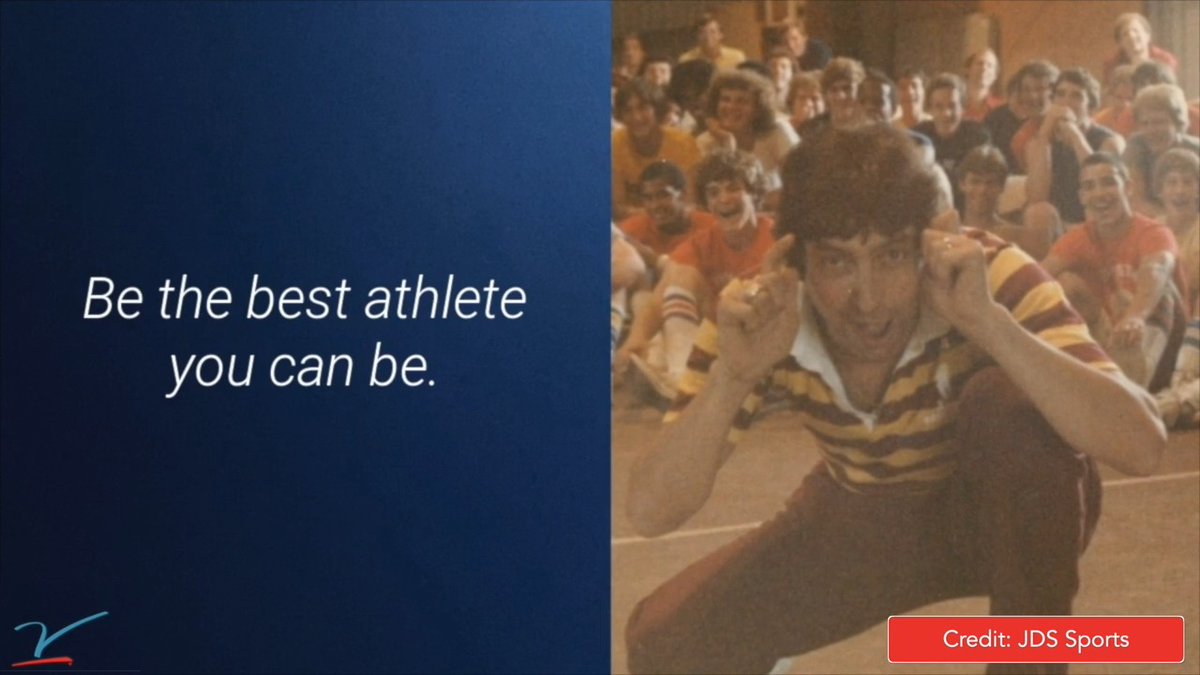 Be the best athlete you can be.

Credit: JDS Sports